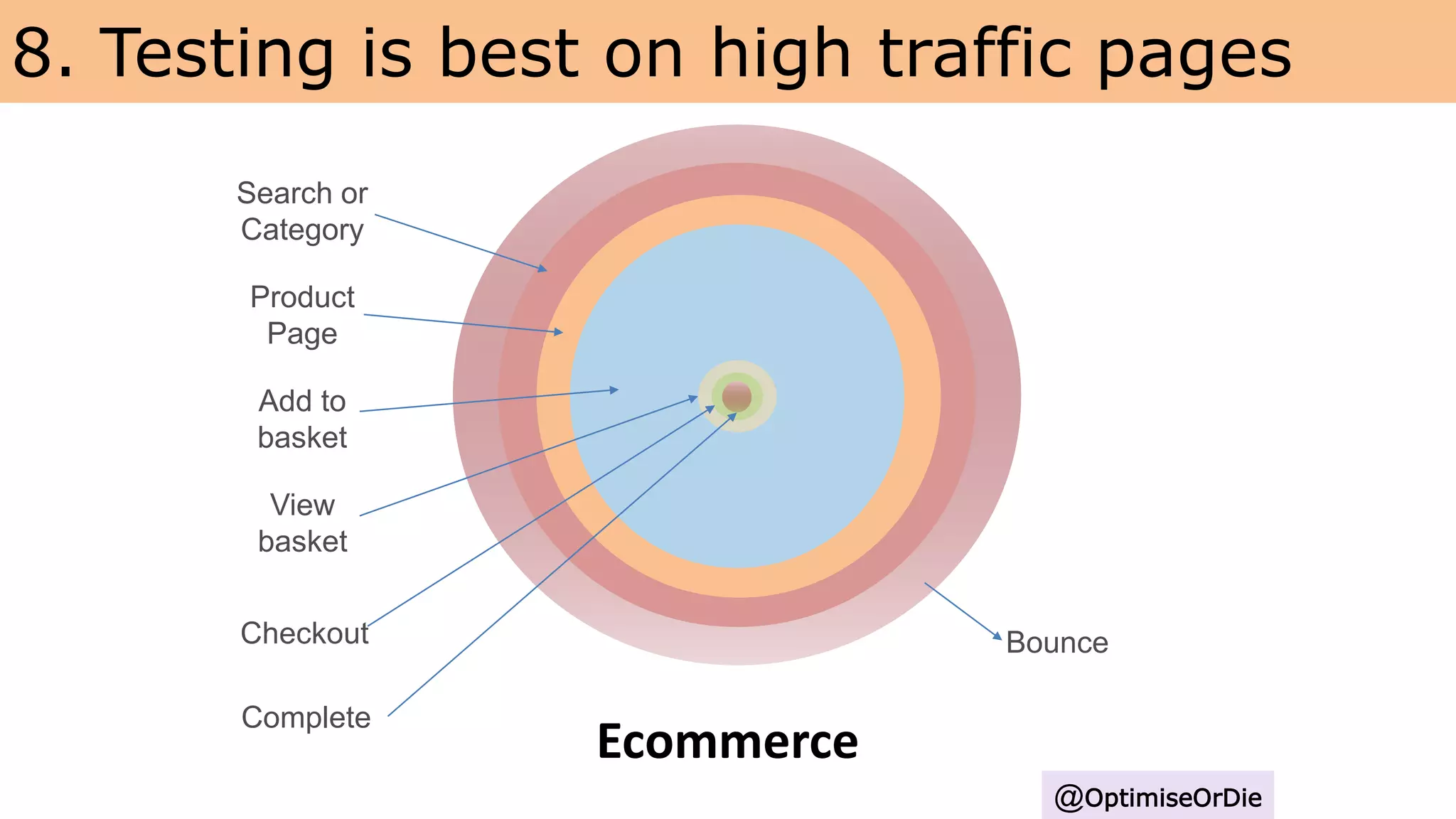 8. Testing is best on high traffic pages

Search or Category

Product Page

Add to basket

View basket

Checkout

Complete

Bounce

Ecommerce

@OptimiseOrDie